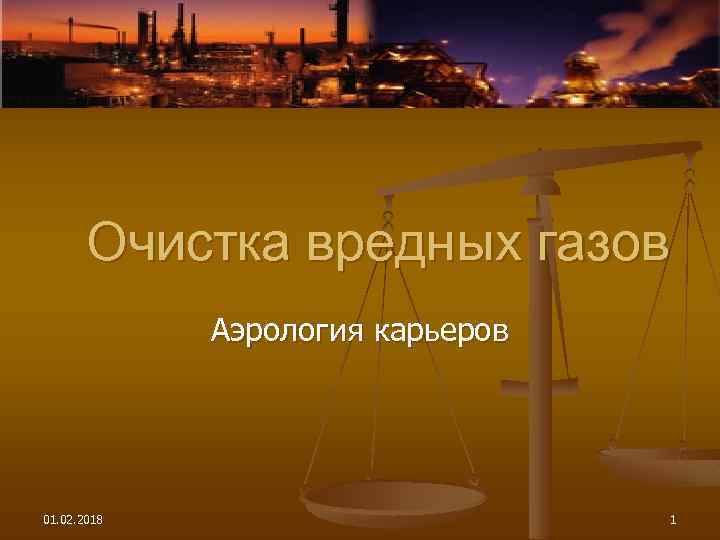 Очистка вредных газов

Аэрология карьеров

01.02.2018

1